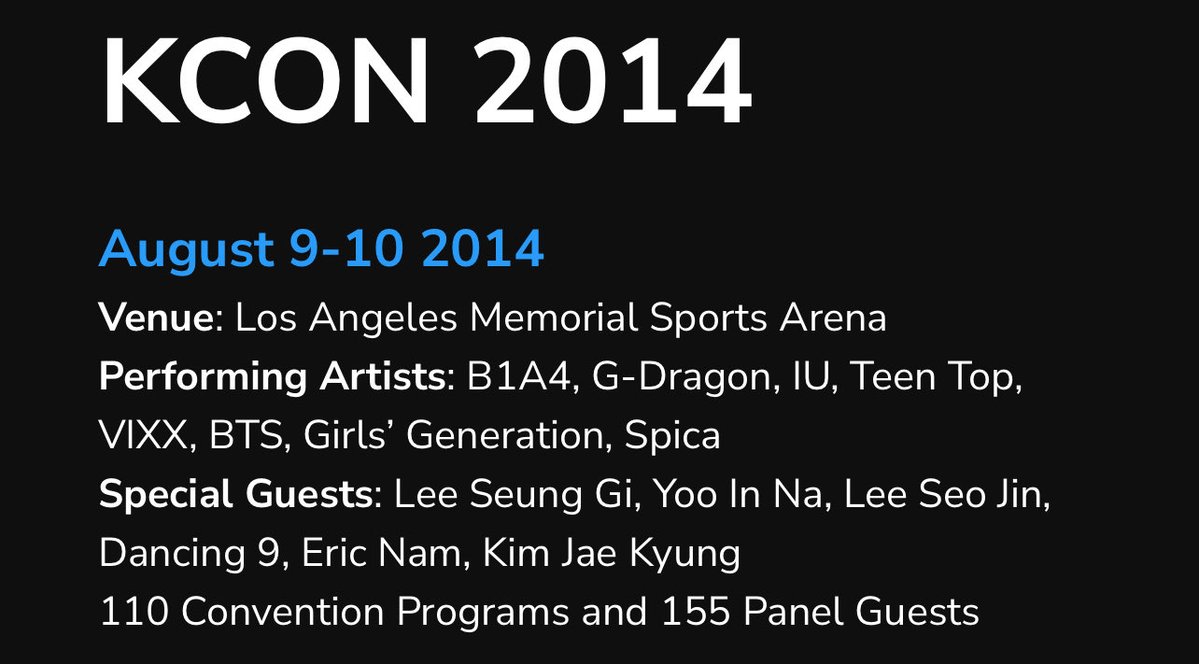 KCON 2014

August 9-10 2014

Venue: Los Angeles Memorial Sports Arena
Performing Artists: B1A4, G-Dragon, IU, Teen Top, VIXX, BTS, Girls' Generation, Spica
Special Guests: Lee Seung Gi, Yoo In Na, Lee Seo Jin, Dancing 9, Eric Nam, Kim Jae Kyung
110 Convention Programs and 155 Panel Guests